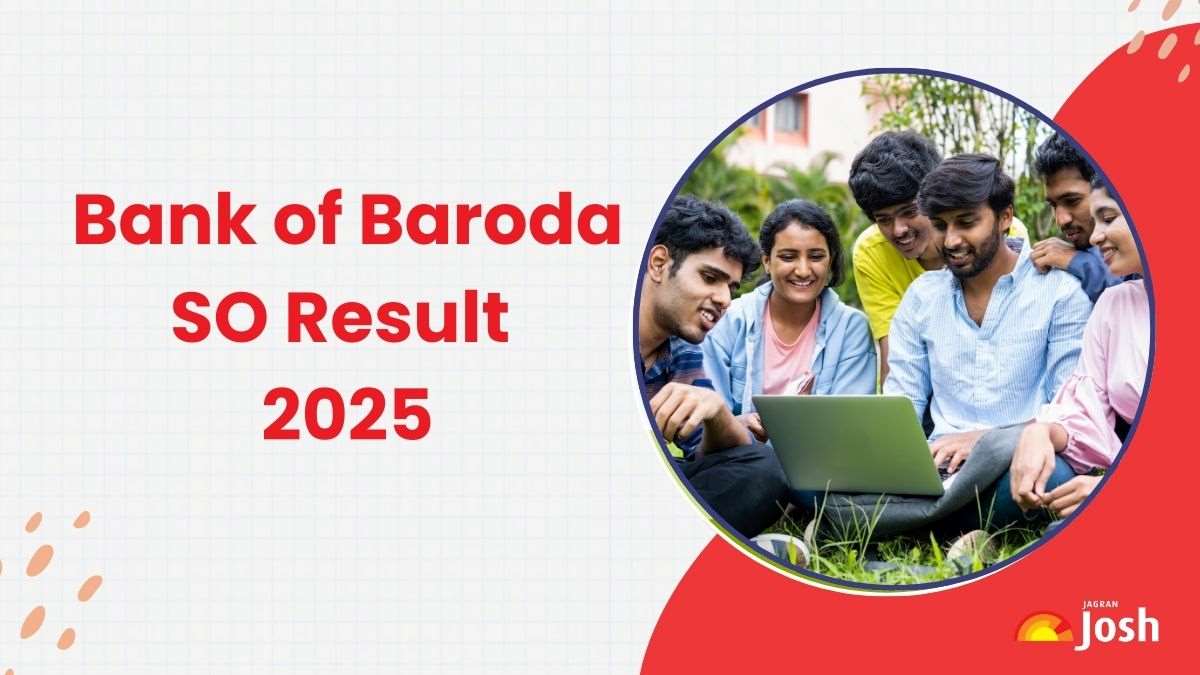 Bank of Baroda SO Result 2025

JAGRAN Josh